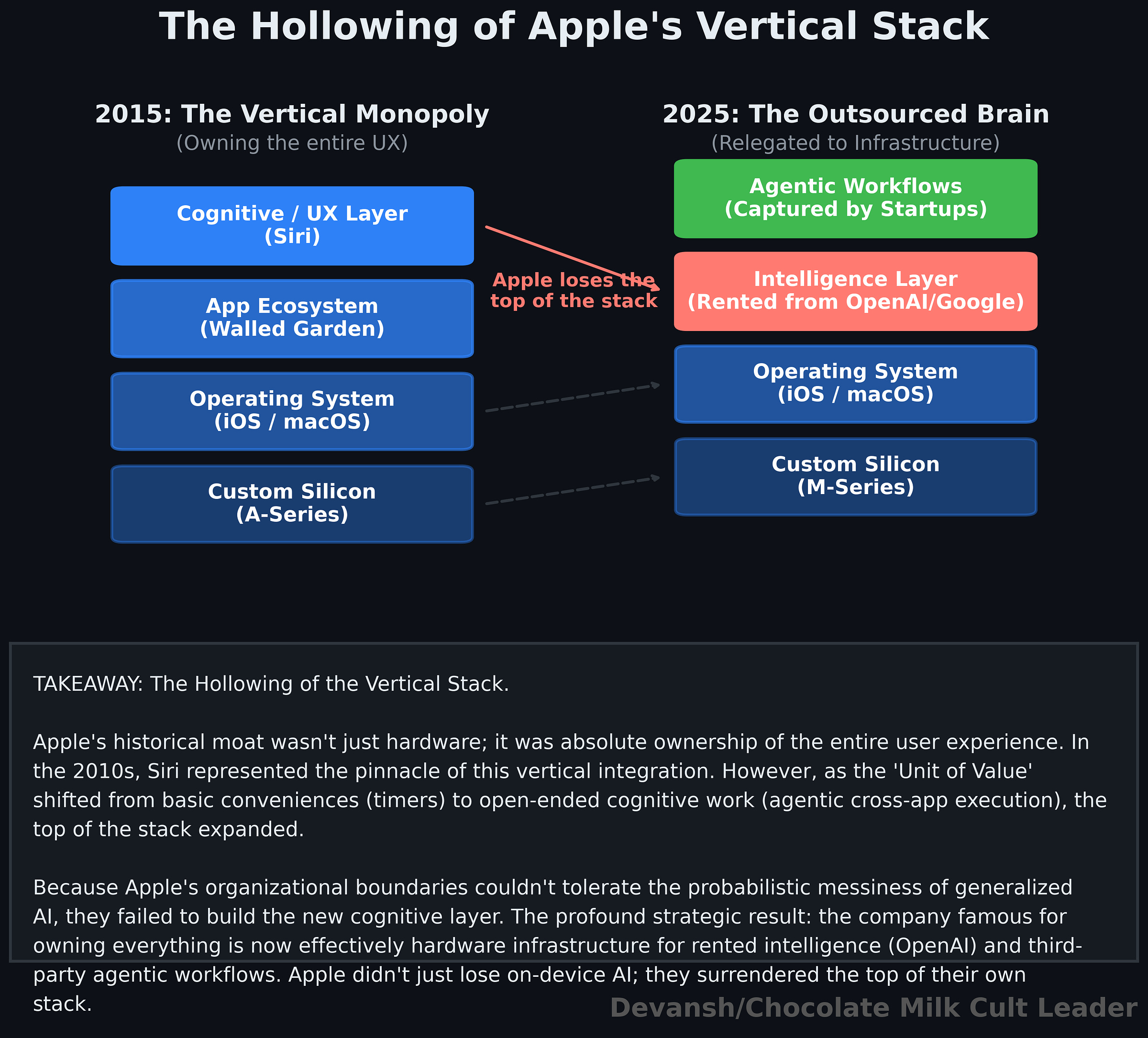 The Hollowing of Apple's Vertical Stack

2015: The Vertical Monopoly
(Owning the entire UX)

Cognitive / UX Layer
(Siri)

App Ecosystem
(Walled Garden)

Operating System
(iOS / macOS)

Custom Silicon
(A-Series)

Apple loses the top of the stack

2025: The Outsourced Brain
(Relegated to Infrastructure)

Agentic Workflows
(Captured by Startups)

Intelligence Layer
(Rented from OpenAI/Google)

Operating System
(iOS / macOS)

Custom Silicon
(M-Series)

TAKEAWAY: The Hollowing of the Vertical Stack.

Apple's historical moat wasn't just hardware; it was absolute ownership of the entire user experience. In the 2010s, Siri represented the pinnacle of this vertical integration. However, as the 'Unit of Value' shifted from basic conveniences (timers) to open-ended cognitive work (agentic cross-app execution), the top of the stack expanded.

Because Apple's organizational boundaries couldn't tolerate the probabilistic messiness of generalized AI, they failed to build the new cognitive layer. The profound strategic result: the company famous for owning everything is now effectively hardware infrastructure for rented intelligence (OpenAI) and third-party agentic workflows. Apple didn't just lose on-device AI; they surrendered the top of their own stack.

Devansh/Chocolate Milk Cult Leader